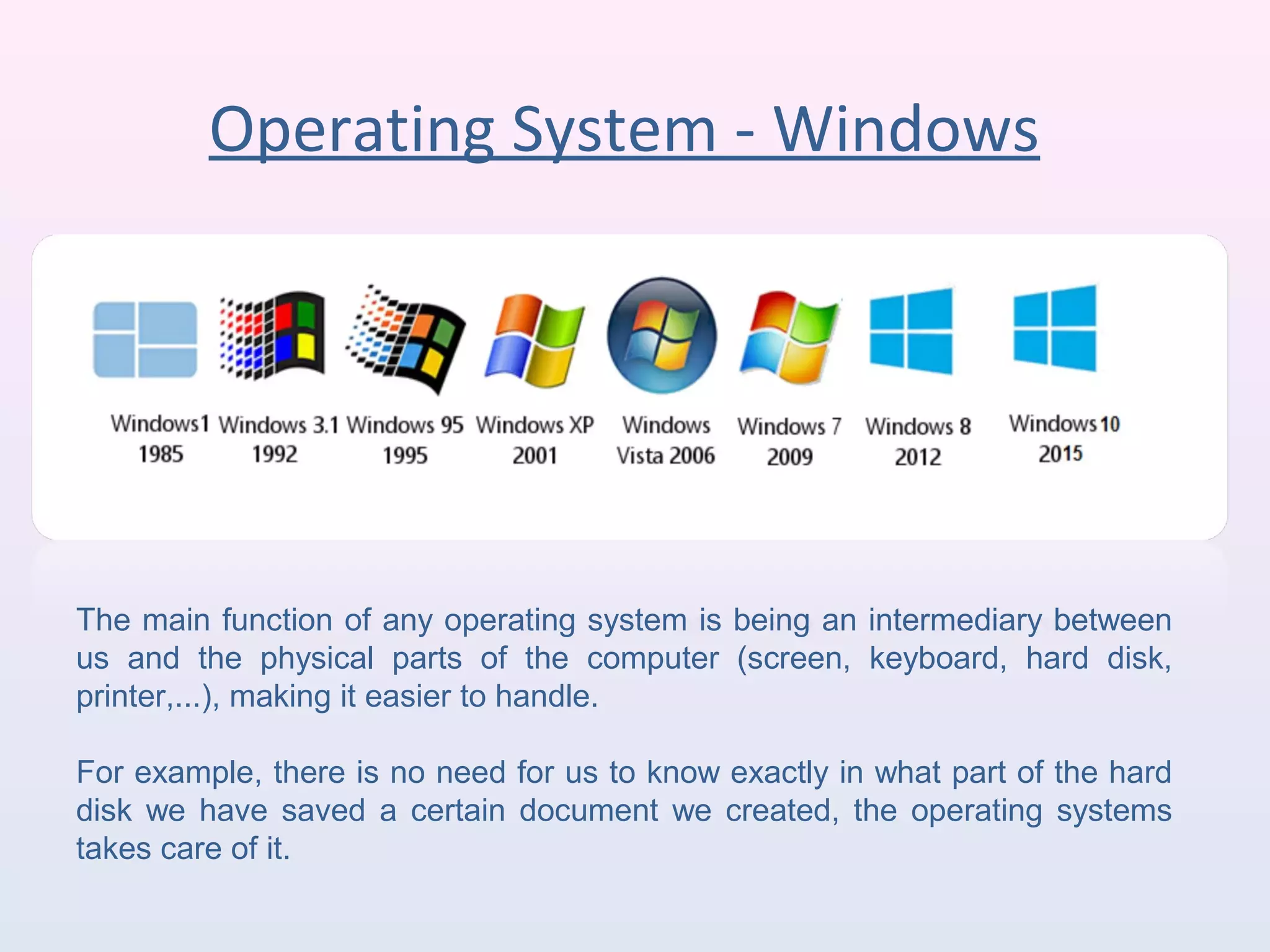 Operating System - Windows

Windows1 1985
Windows 3.1 1992
Windows 95 1995
Windows XP 2001
Windows Vista 2006
Windows 7 2009
Windows 8 2012
Windows 10 2015

The main function of any operating system is being an intermediary between us and the physical parts of the computer (screen, keyboard, hard disk, printer,...), making it easier to handle.

For example, there is no need for us to know exactly in what part of the hard disk we have saved a certain document we created, the operating systems takes care of it.